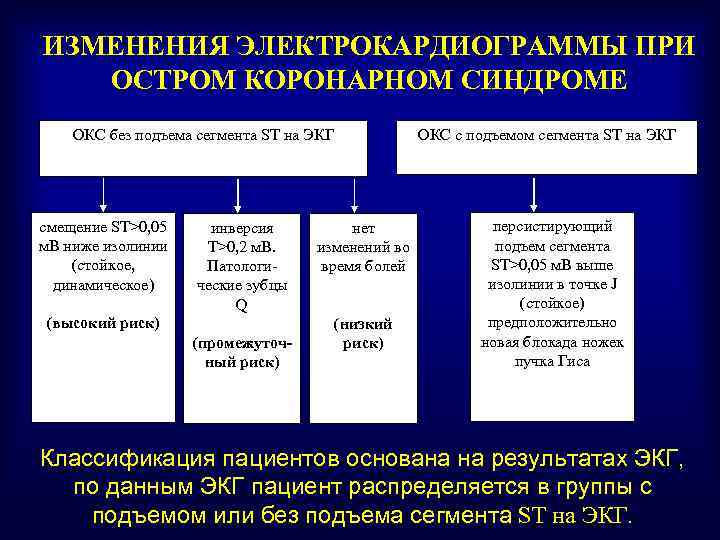 ИЗМЕНЕНИЯ ЭЛЕКТРОКАРДИОГРАММЫ ПРИ ОСТРОМ КОРОНАРНОМ СИНДРОМЕ

ОКС без подъема сегмента ST на ЭКГ

ОКС с подъемом сегмента ST на ЭКГ

смещение ST>0,05 мВ ниже изолинии (стойкое, динамическое)

(высокий риск)

инверсия T>0,2 мВ. Патологические зубцы Q

(промежуточный риск)

нет изменений во время болей

(низкий риск)

персистирующий подъем сегмента ST>0,05 мВ выше изолинии в точке J (стойкое) предположительно новая блокада ножек пучка Гиса

Классификация пациентов основана на результатах ЭКГ, по данным ЭКГ пациент распределяется в группы с подъемом или без подъема сегмента ST на ЭКГ.